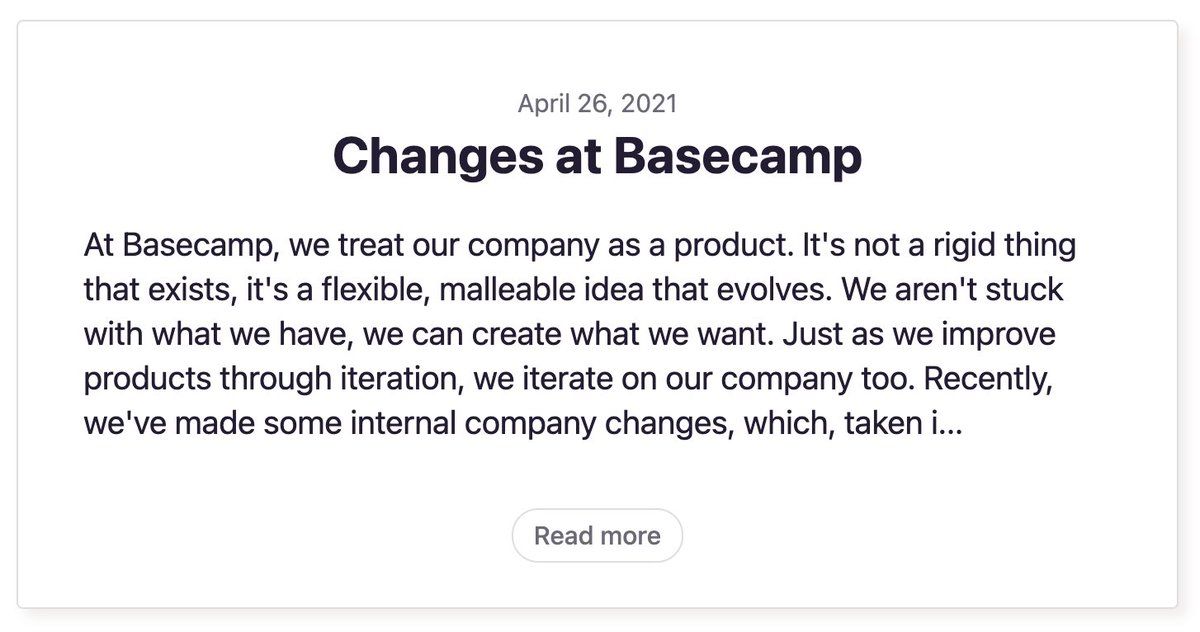 April 26, 2021

Changes at Basecamp

At Basecamp, we treat our company as a product. It's not a rigid thing that exists, it's a flexible, malleable idea that evolves. We aren't stuck with what we have, we can create what we want. Just as we improve products through iteration, we iterate on our company too. Recently, we've made some internal company changes, which, taken i...

Read more